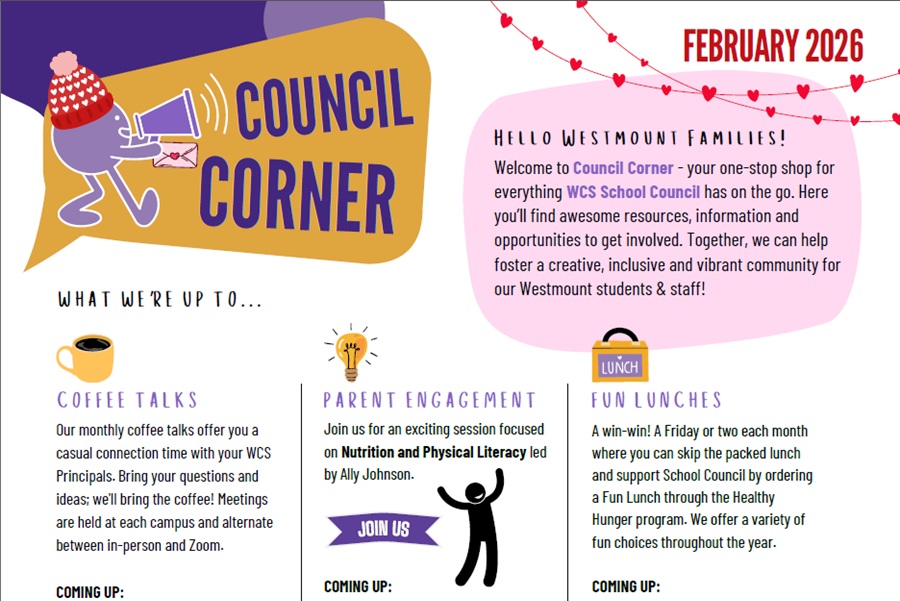 COUNCIL CORNER

FEBRUARY 2026

HELLO WESTMOUNT FAMILIES!

Welcome to Council Corner - your one-stop shop for everything WCS School Council has on the go. Here you'll find awesome resources, information and opportunities to get involved. Together, we can help foster a creative, inclusive and vibrant community for our Westmount students & staff!

WHAT WE'RE UP TO...

COFFEE TALKS

Our monthly coffee talks offer you a casual connection time with your WCS Principals. Bring your questions and ideas; we'll bring the coffee! Meetings are held at each campus and alternate between in-person and Zoom.

COMING UP:

PARENT ENGAGEMENT

Join us for an exciting session focused on Nutrition and Physical Literacy led by Ally Johnson.

JOIN US

COMING UP:

LUNCH

FUN LUNCHES

A win-win! A Friday or two each month where you can skip the packed lunch and support School Council by ordering a Fun Lunch through the Healthy Hunger program. We offer a variety of fun choices throughout the year.

COMING UP: